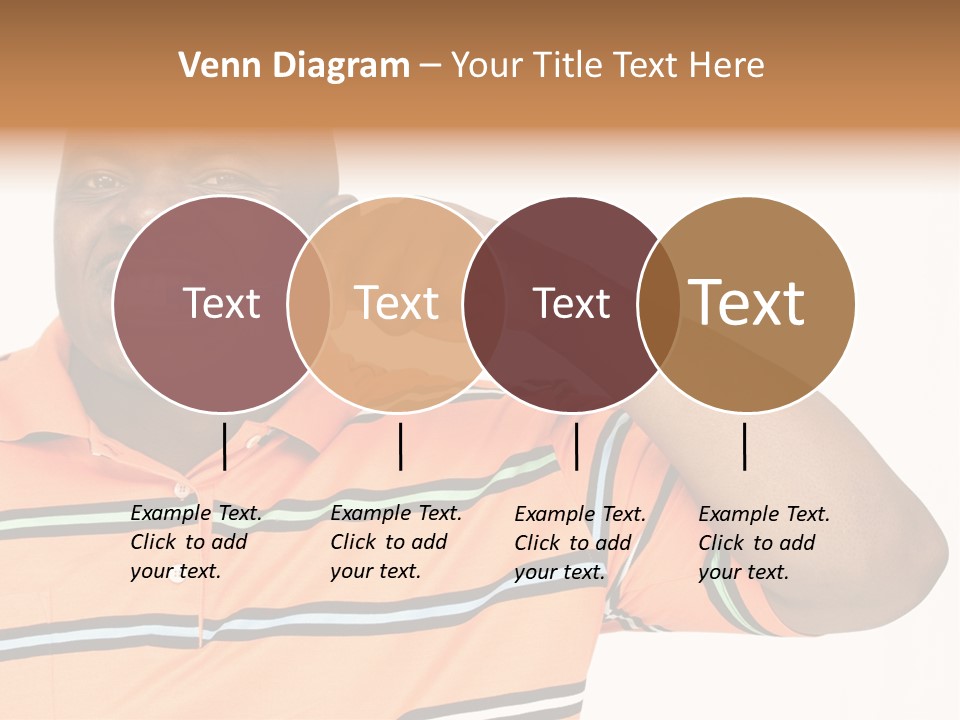 Venn Diagram – Your Title Text Here

Text

Text

Text

Text

Example Text. Click to add your text.

Example Text. Click to add your text.

Example Text. Click to add your text.

Example Text. Click to add your text.